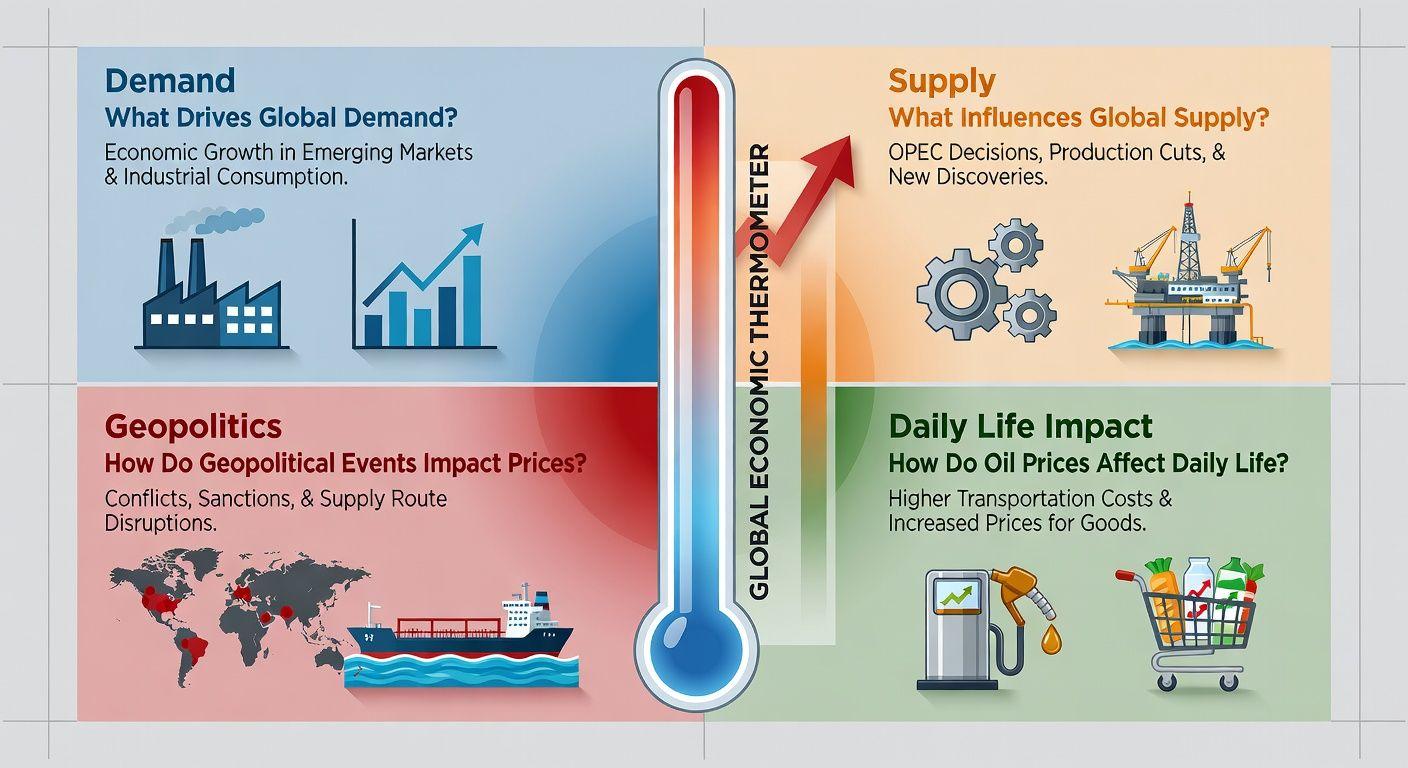 Demand
What Drives Global Demand?
Economic Growth in Emerging Markets & Industrial Consumption.

GLOBAL ECONOMIC THERMOMETER

Supply
What Influences Global Supply?
OPEC Decisions, Production Cuts, & New Discoveries.

Geopolitics
How Do Geopolitical Events Impact Prices?
Conflicts, Sanctions, & Supply Route Disruptions.

Daily Life Impact
How Do Oil Prices Affect Daily Life?
Higher Transportation Costs & Increased Prices for Goods.